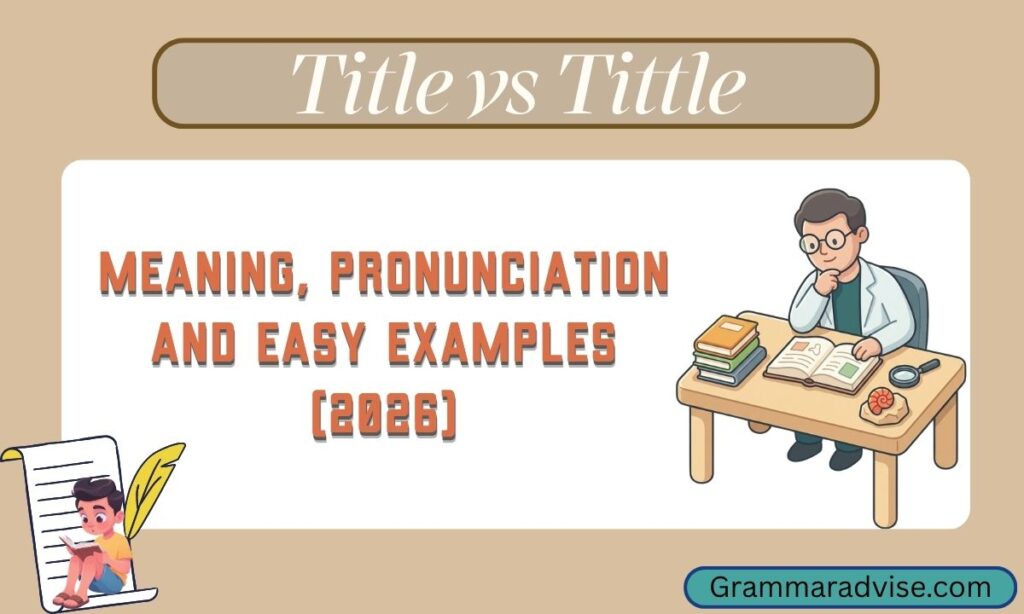 Title vs Tittle

MEANING, PRONUNCIATION AND EASY EXAMPLES (2026)

Grammaradvise.com